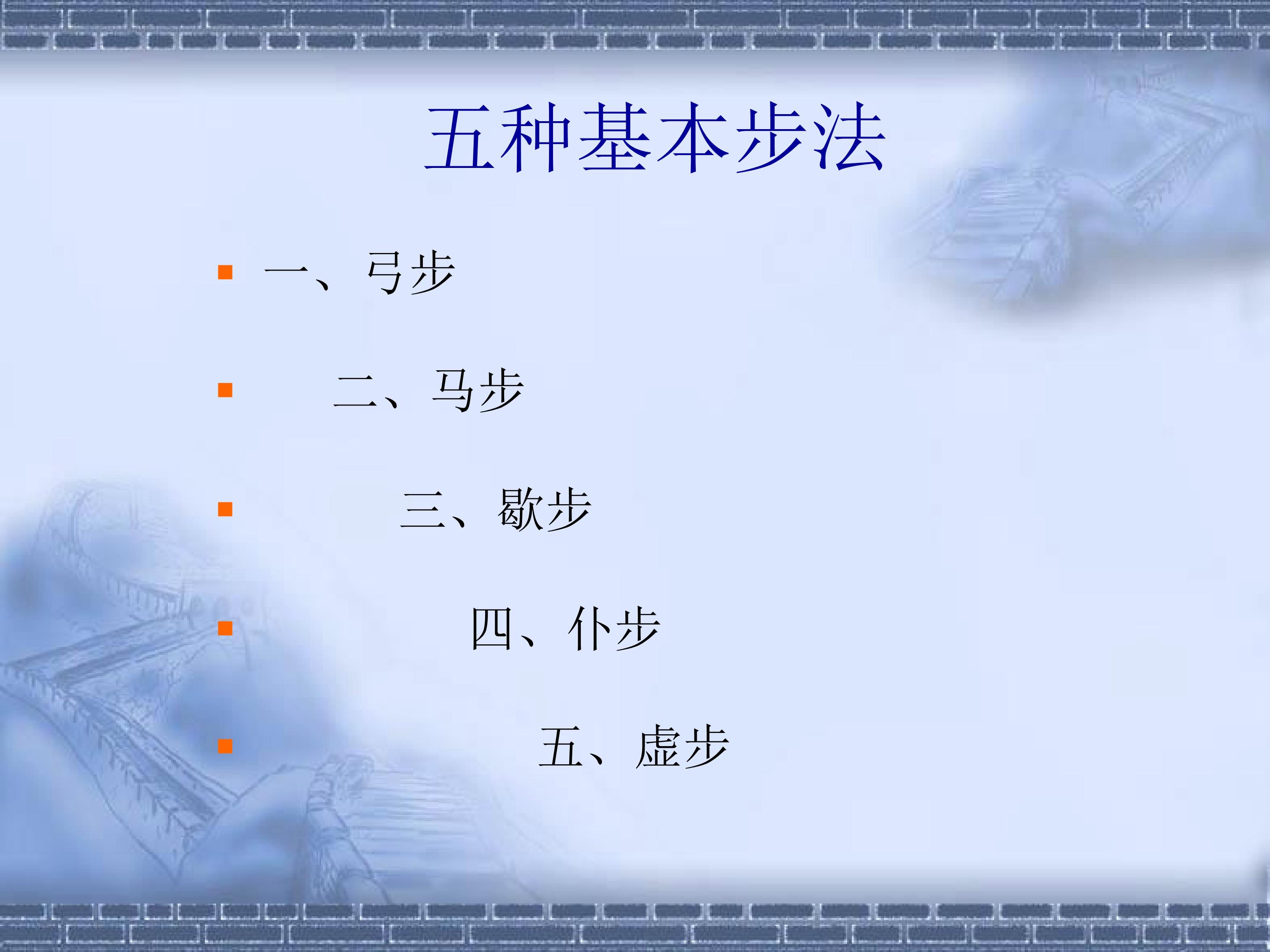 五种基本步法

• 一、弓步

• 二、马步

• 三、歇步

• 四、仆步

• 五、虚步